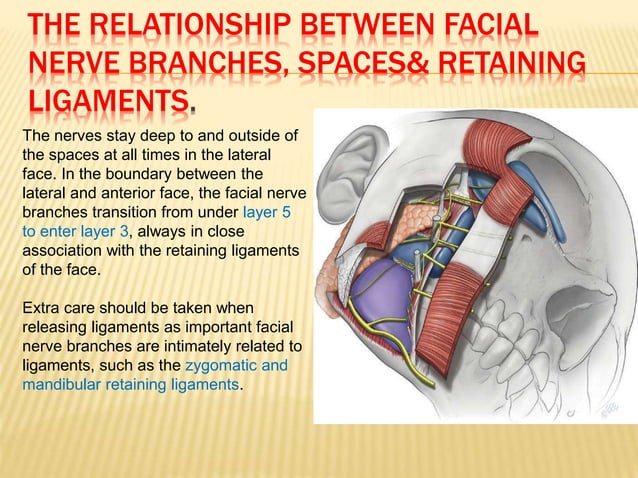 THE RELATIONSHIP BETWEEN FACIAL NERVE BRANCHES, SPACES& RETAINING LIGAMENTS.

The nerves stay deep to and outside of the spaces at all times in the lateral face. In the boundary between the lateral and anterior face, the facial nerve branches transition from under layer 5 to enter layer 3, always in close association with the retaining ligaments of the face.

Extra care should be taken when releasing ligaments as important facial nerve branches are intimately related to ligaments, such as the zygomatic and mandibular retaining ligaments.